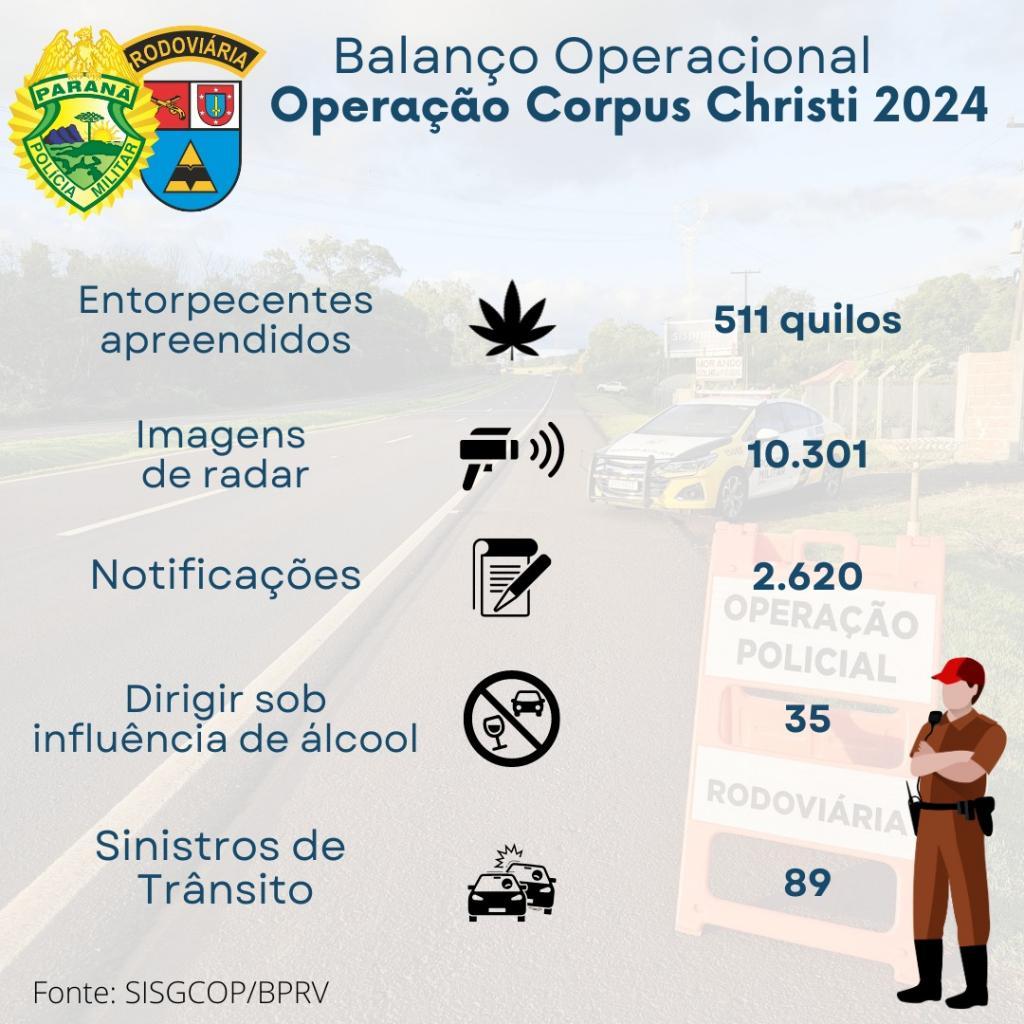 PARANÁ
POLÍCIA MILITAR
RODOVIÁRIA

Balanço Operacional
Operação Corpus Christi 2024

Entorpecentes apreendidos
511 quilos

Imagens de radar
10.301

Notificações
2.620

Dirigir sob influência de álcool
35

Sinistros de Trânsito
89

OPERAÇÃO POLICIAL
RODOVIÁRIA

Fonte: SISGCOP/BPRV